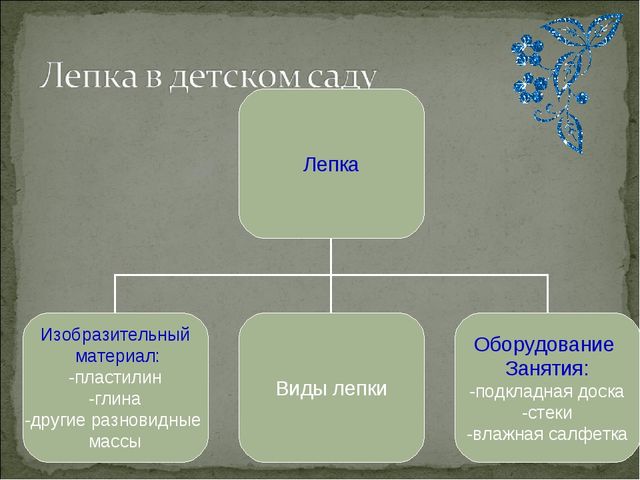 Лепка в детском саду

Лепка

Изобразительный материал:
-пластилин
-глина
-другие разновидные массы

Виды лепки

Оборудование Занятия:
-подкладная доска
-стеки
-влажная салфетка